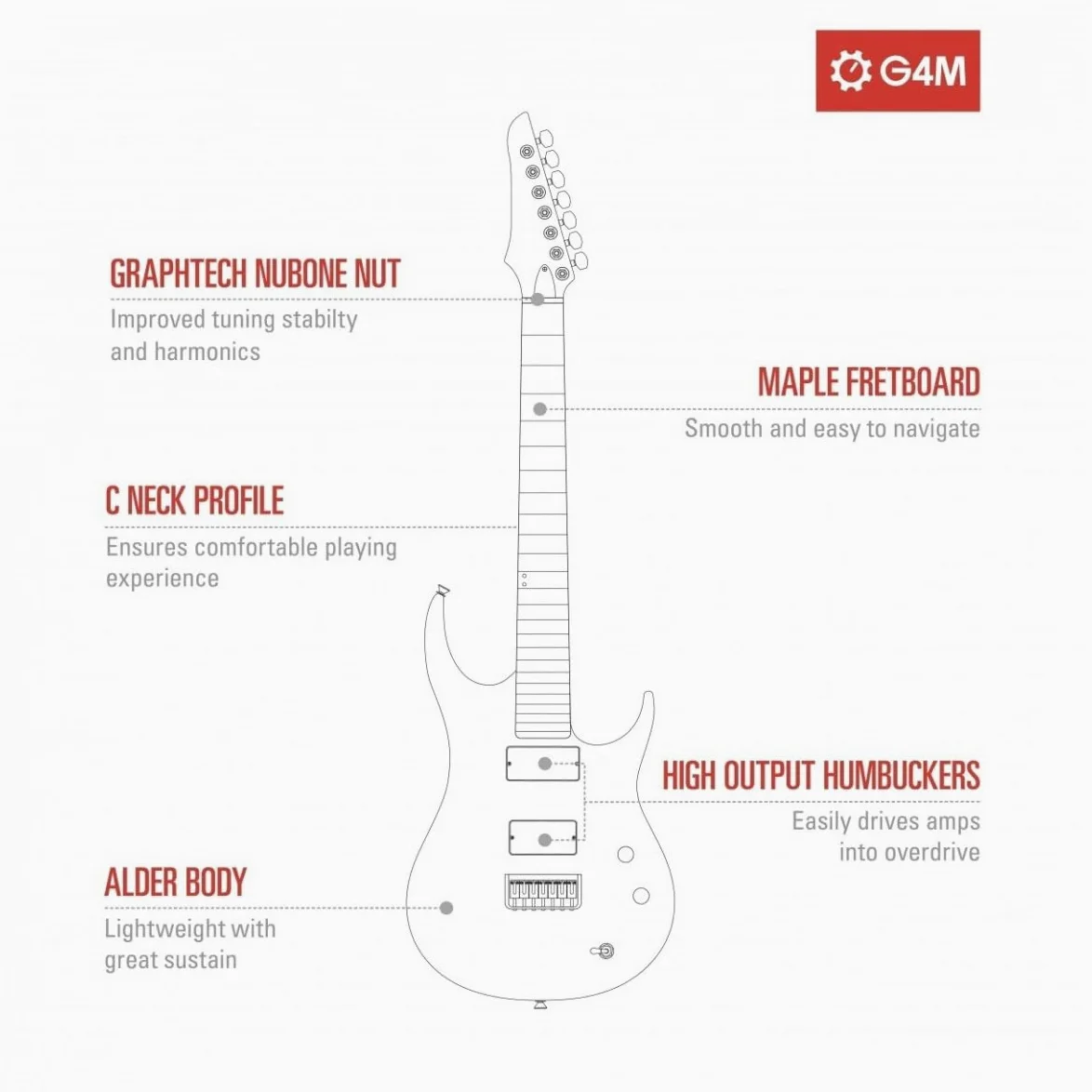 G4M

GRAPHTECH NUBONE NUT
Improved tuning stabilty and harmonics

MAPLE FRETBOARD
Smooth and easy to navigate

C NECK PROFILE
Ensures comfortable playing experience

HIGH OUTPUT HUMBUCKERS
Easily drives amps into overdrive

ALDER BODY
Lightweight with great sustain